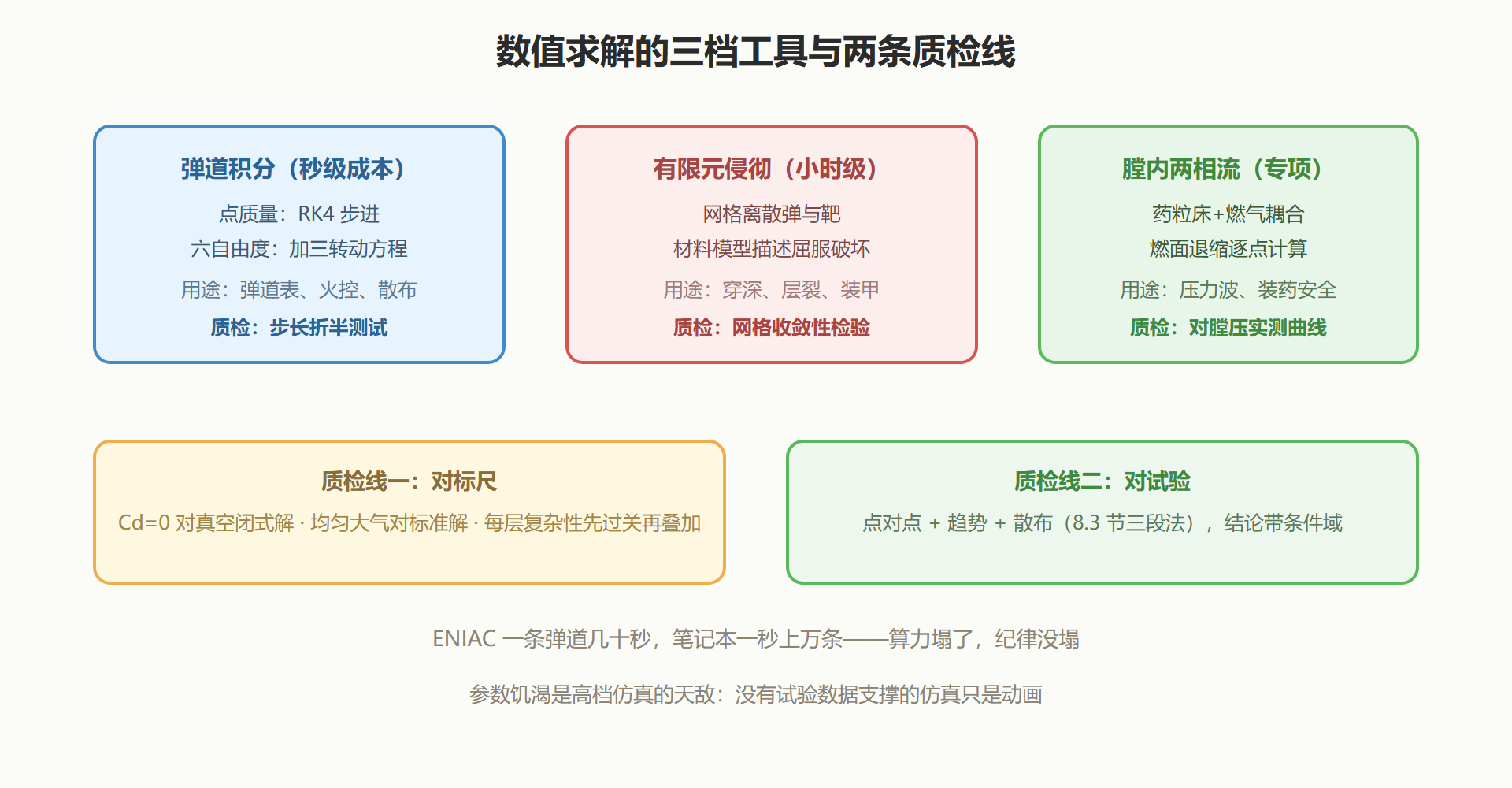 数值求解的三档工具与两条质检线

弹道积分（秒级成本）

点质量：RK4 步进

六自由度：加三转动方程

用途：弹道表、火控、散布

质检：步长折半测试

有限元侵彻（小时级）

网格离散弹与靶

材料模型描述屈服破坏

用途：穿深、层裂、装甲

质检：网格收敛性检验

膛内两相流（专项）

药粒床+燃气耦合

燃面退缩逐点计算

用途：压力波、装药安全

质检：对膛压实测曲线

质检线一：对标尺

Cd=0 对真空闭式解 · 均匀大气对标准解 · 每层复杂性先过关再叠加

质检线二：对试验

点对点 + 趋势 + 散布（8.3 节三段法），结论带条件域

ENIAC 一条弹道几十秒，笔记本一秒上万条——算力塌了，纪律没塌

参数饥渴是高档仿真的天敌：没有试验数据支撑的仿真只是动画